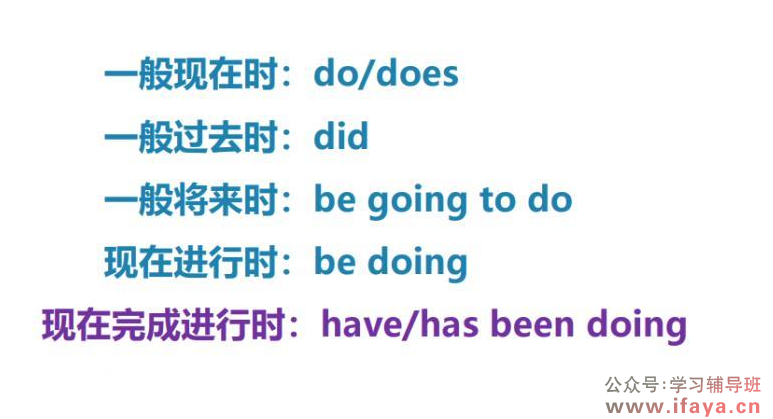 一般现在时：do/does

一般过去时：did

一般将来时：be going to do

现在进行时：be doing

现在完成进行时：have/has been doing

公众号:学习辅导班
www.ifaya.cn